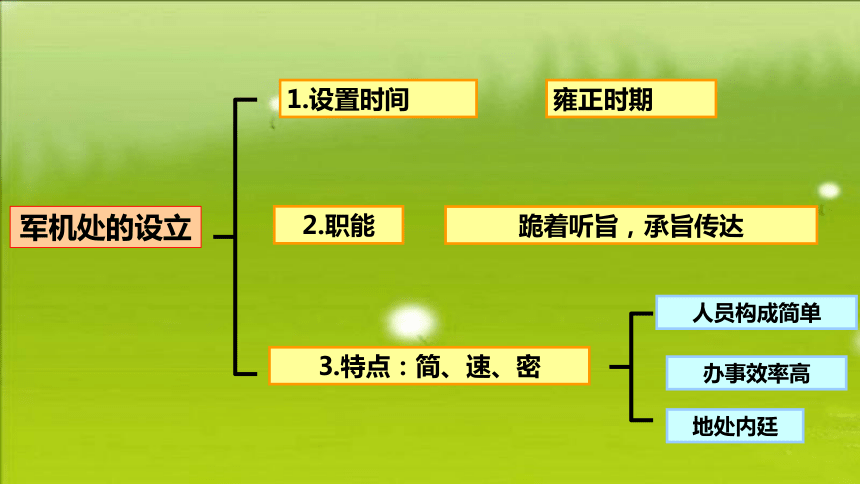 军机处的设立

1.设置时间

雍正时期

2.职能

跪着听旨，承旨传达

3.特点：简、速、密

人员构成简单

办事效率高

地处内廷